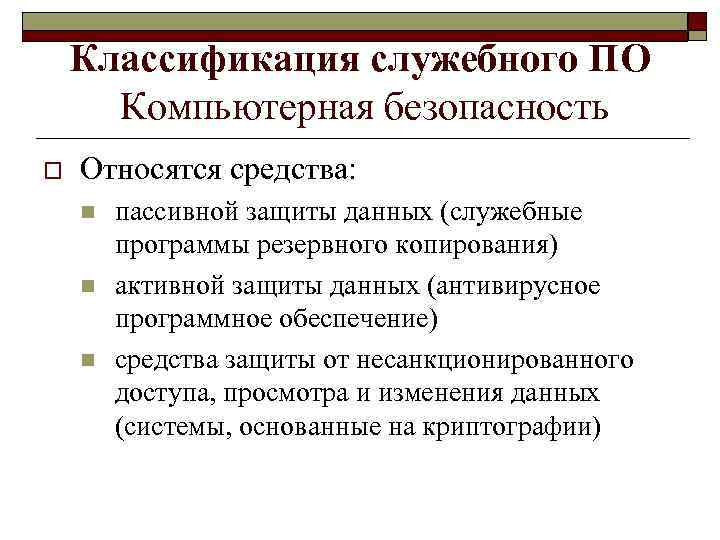 Классификация служебного ПО
Компьютерная безопасность

Относятся средства:

пассивной защиты данных (служебные программы резервного копирования)

активной защиты данных (антивирусное программное обеспечение)

средства защиты от несанкционированного доступа, просмотра и изменения данных (системы, основанные на криптографии)